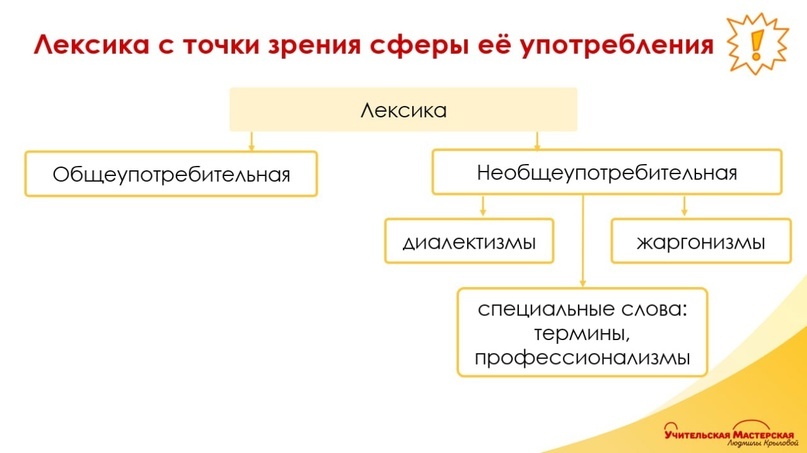 Лексика с точки зрения сферы её употребления

!

Лексика

Общеупотребительная

Необщеупотребительная

диалектизмы

жаргонизмы

специальные слова: термины, профессионализмы

Учительская Мастерская
Людмилы Крыловой